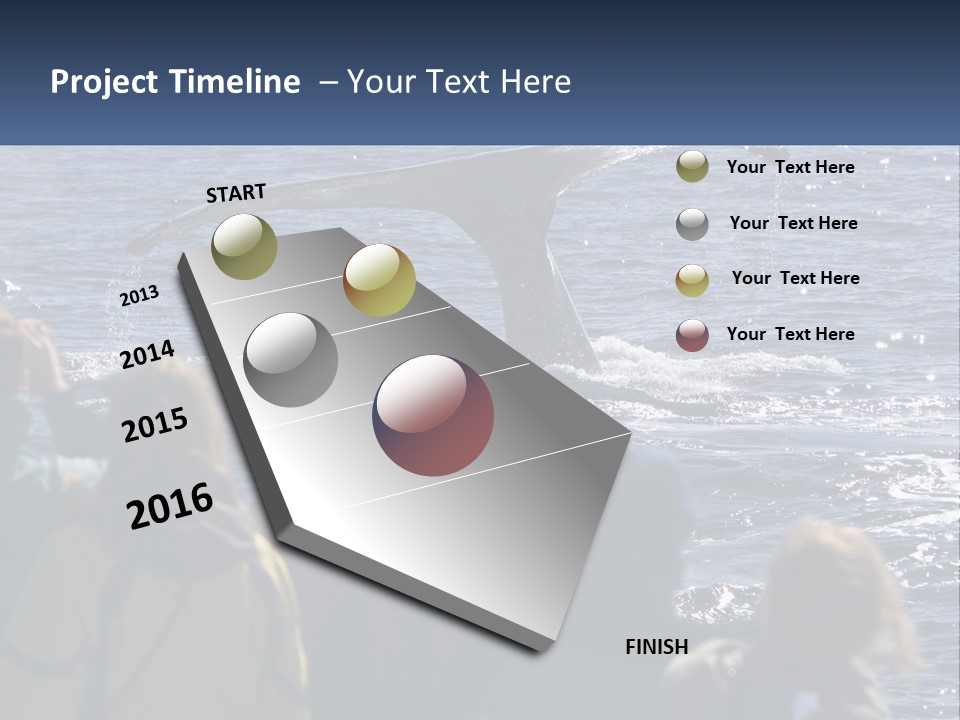 Project Timeline – Your Text Here

START

2013

2014

2015

2016

FINISH

Your Text Here

Your Text Here

Your Text Here

Your Text Here